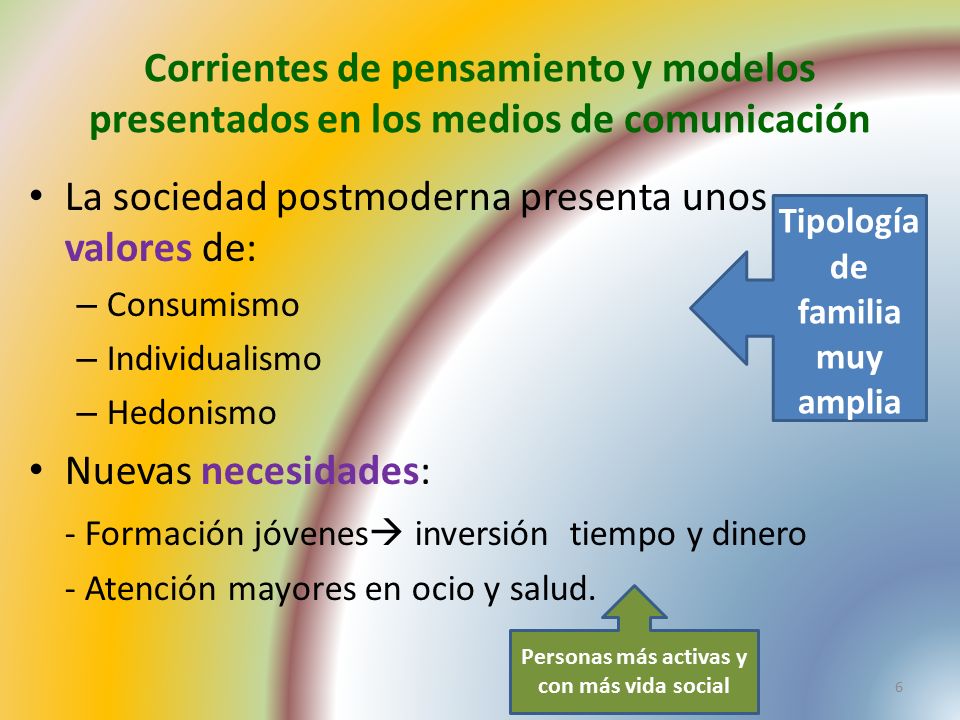 Corrientes de pensamiento y modelos presentados en los medios de comunicación

• La sociedad postmoderna presenta unos valores de:
– Consumismo
– Individualismo
– Hedonismo

Tipología de familia muy amplia

• Nuevas necesidades:
- Formación jóvenes→ inversión tiempo y dinero
- Atención mayores en ocio y salud.

Personas más activas y con más vida social

6